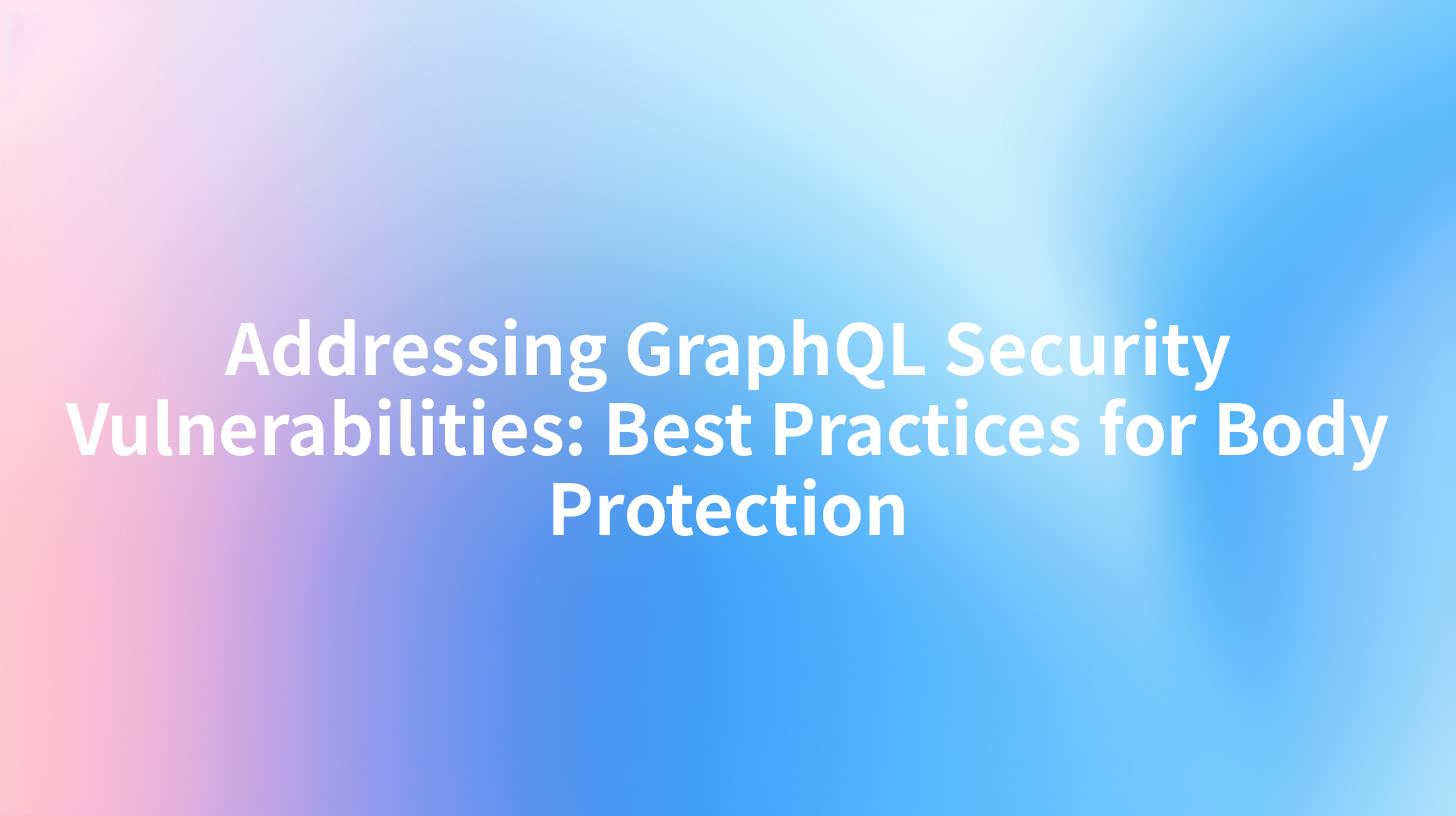 Addressing GraphQL Security Vulnerabilities: Best Practices for Body Protection